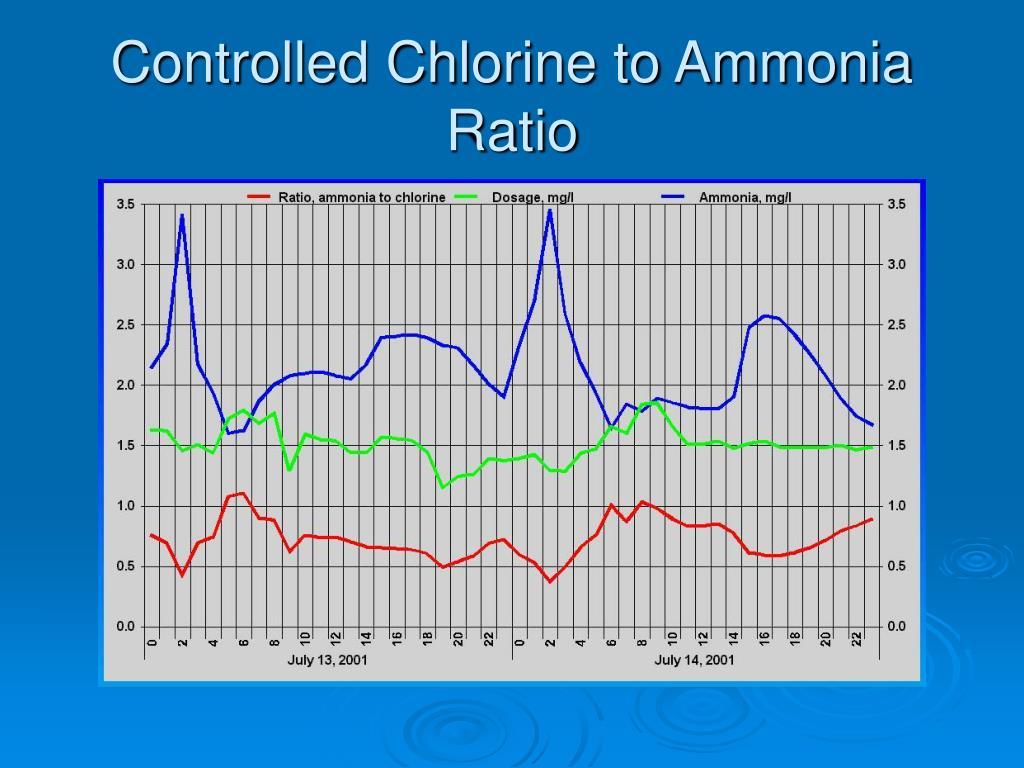 Controlled Chlorine to Ammonia Ratio

Ratio, ammonia to chlorine
Dosage, mg/l
Ammonia, mg/l

3.5
3.0
2.5
2.0
1.5
1.0
0.5
0.0

3.5
3.0
2.5
2.0
1.5
1.0
0.5
0.0

0 2 4 6 8 10 12 14 16 18 20 22 0 2 4 6 8 10 12 14 16 18 20 22

July 13, 2001
July 14, 2001